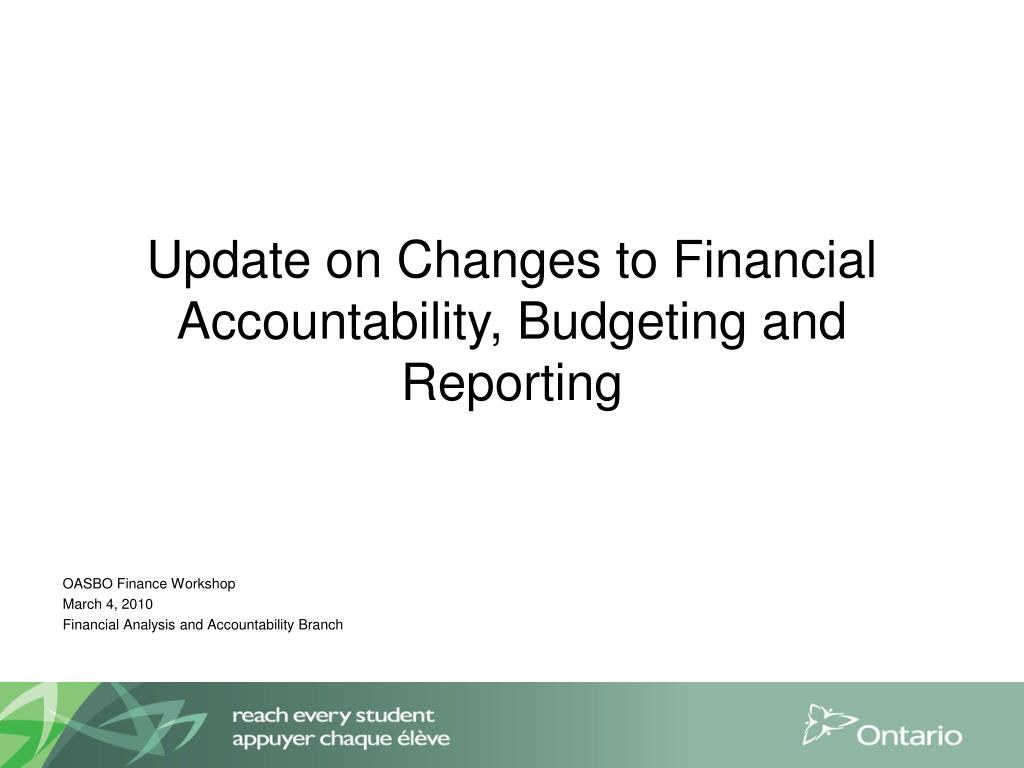 Update on Changes to Financial Accountability, Budgeting and Reporting

OASBO Finance Workshop
March 4, 2010
Financial Analysis and Accountability Branch

reach every student
appuyer chaque élève

Ontario